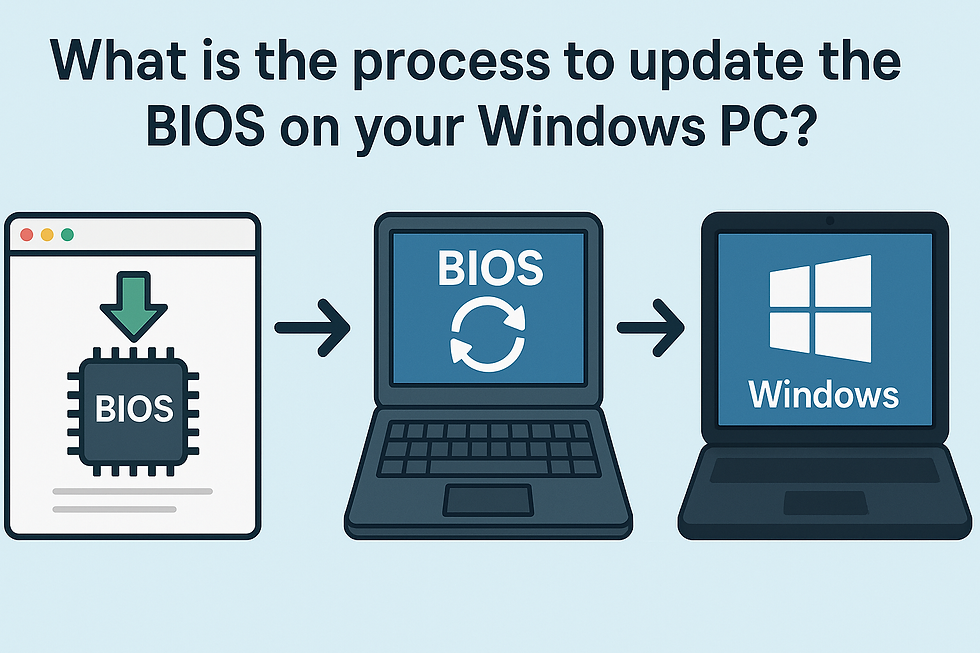 What is the process to update the BIOS on your Windows PC?

BIOS

BIOS

Windows